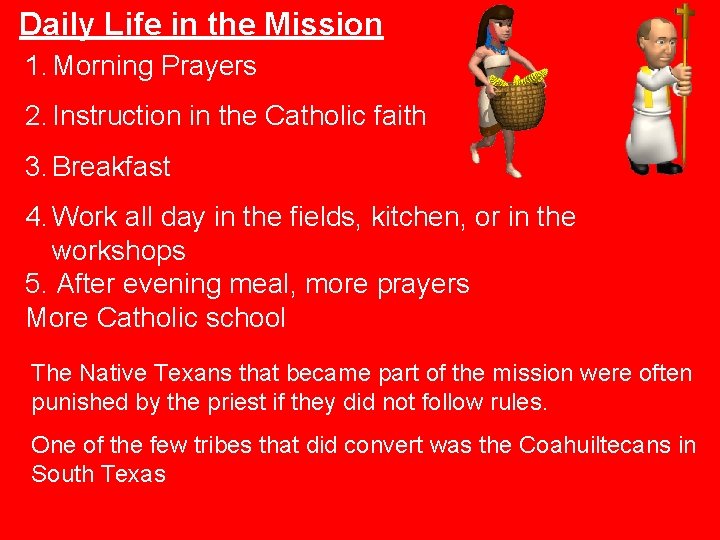 Daily Life in the Mission

1. Morning Prayers

2. Instruction in the Catholic faith

3. Breakfast

4. Work all day in the fields, kitchen, or in the workshops

5. After evening meal, more prayers
More Catholic school

The Native Texans that became part of the mission were often punished by the priest if they did not follow rules.

One of the few tribes that did convert was the Coahuiltecans in South Texas